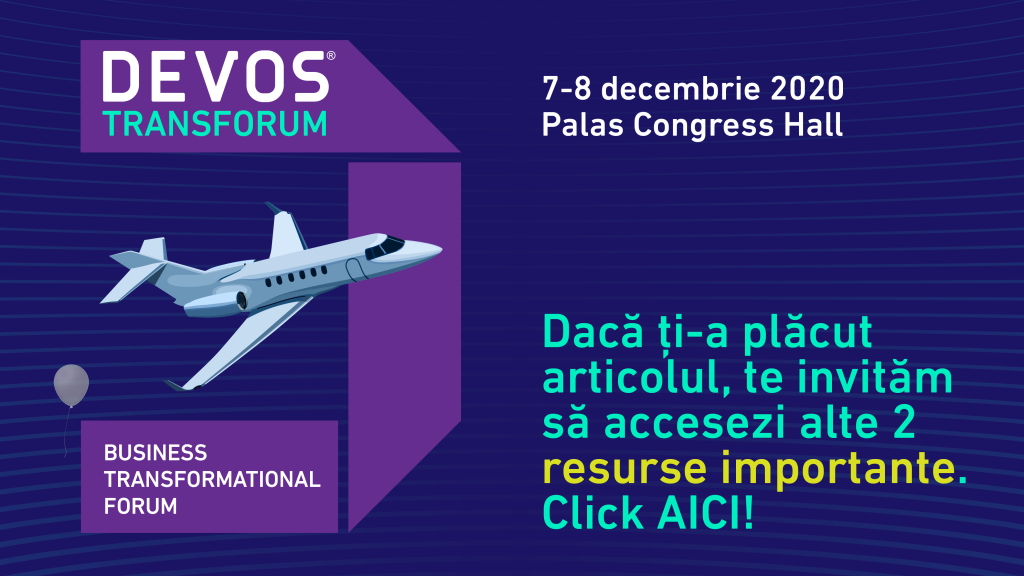 DEVOS®
TRANSFORUM

7-8 decembrie 2020
Palas Congress Hall

BUSINESS
TRANSFORMATIONAL
FORUM

Dacă ți-a plăcut articolul, te invităm să accesezi alte 2 resurse importante. Click AICI!